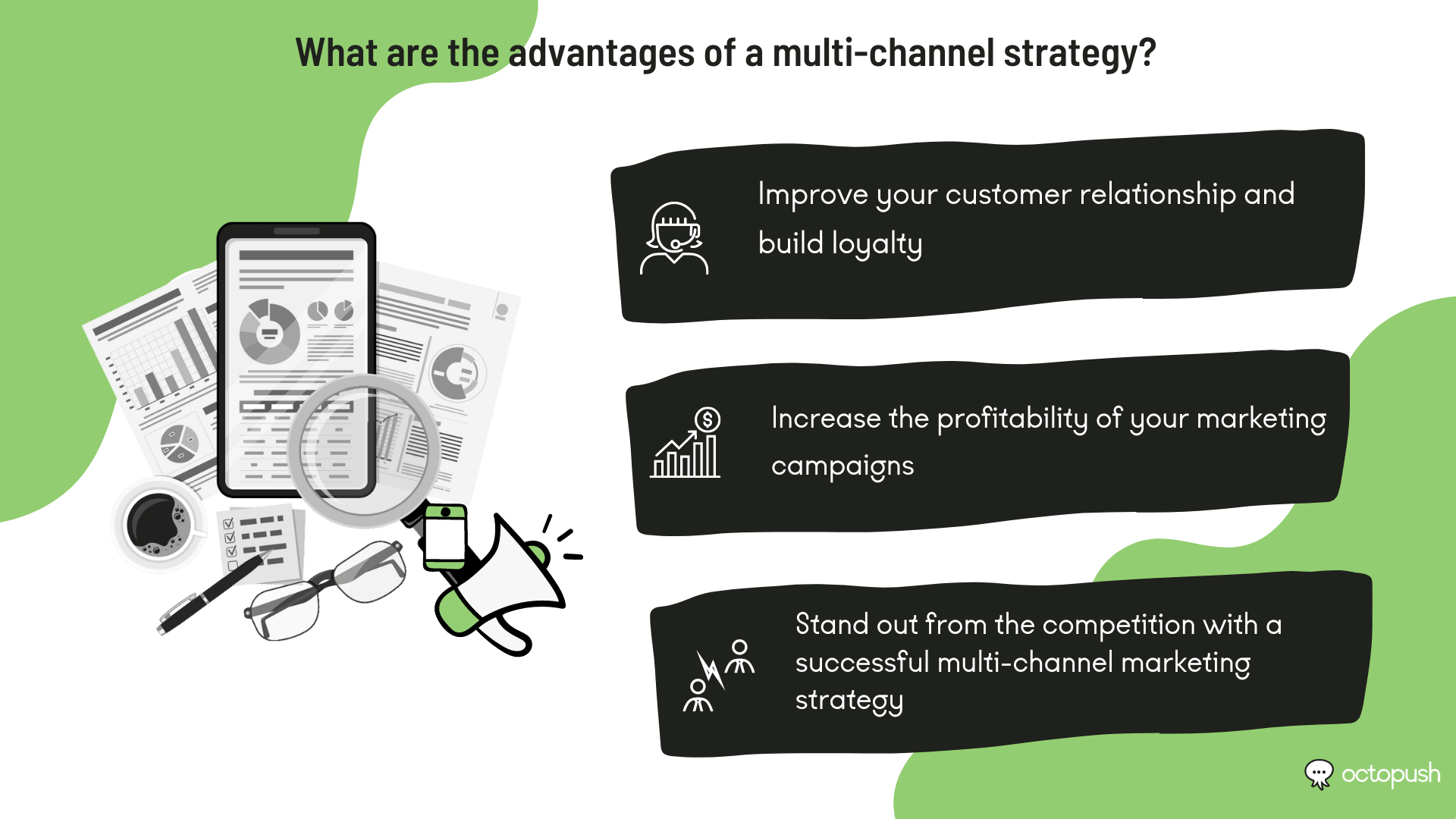 What are the advantages of a multi-channel strategy?

Improve your customer relationship and build loyalty

Increase the profitability of your marketing campaigns

Stand out from the competition with a successful multi-channel marketing strategy

octopush